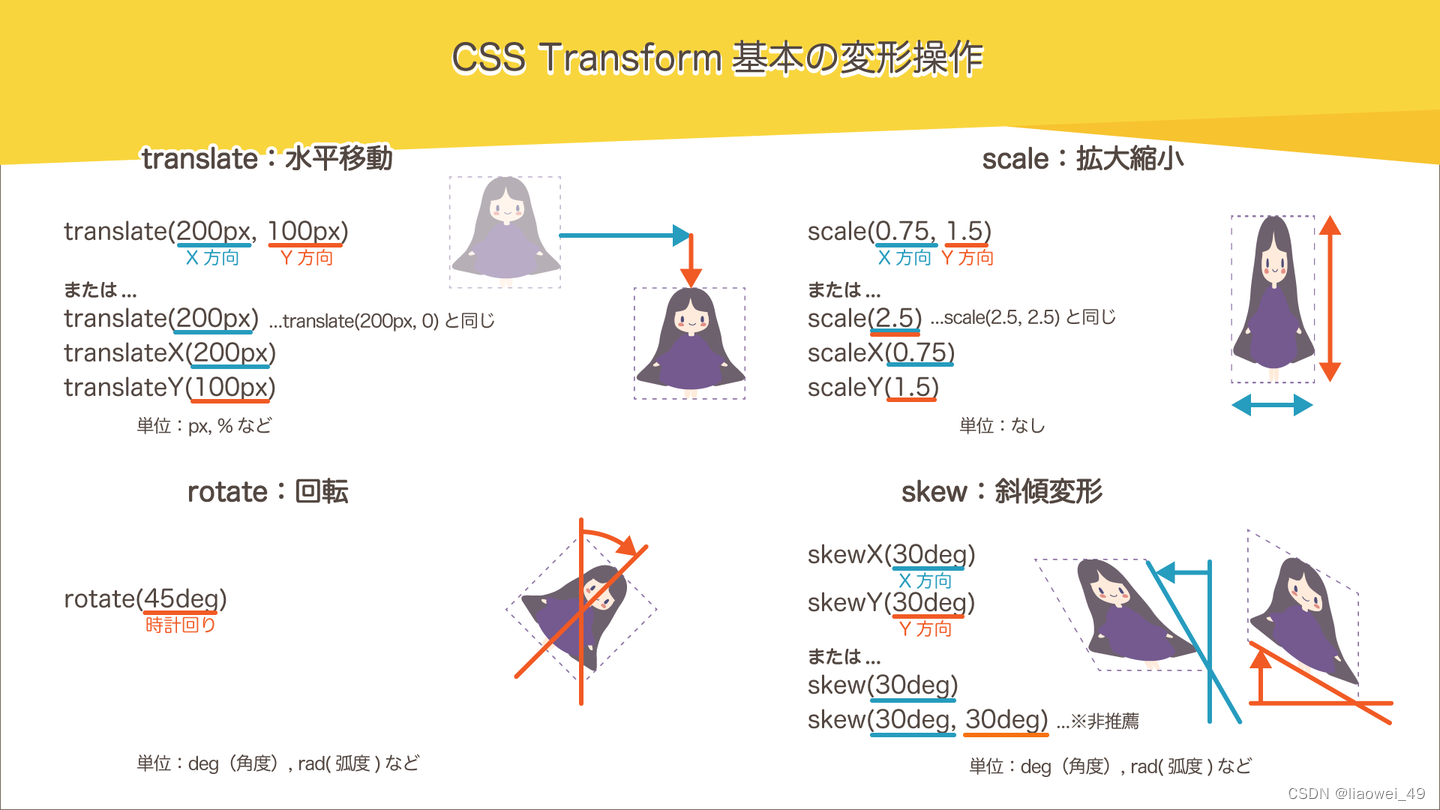 CSS Transform 基本の変形操作

translate：水平移動

translate(200px, 100px)
X 方向 Y 方向
または ...
translate(200px) ...translate(200px, 0) と同じ
translateX(200px)
translateY(100px)
単位：px, % など

scale：拡大縮小

scale(0.75, 1.5)
X 方向 Y 方向
または ...
scale(2.5) ...scale(2.5, 2.5) と同じ
scaleX(0.75)
scaleY(1.5)
単位：なし

rotate：回転

rotate(45deg)
時計回り
単位：deg（角度）, rad( 弧度 ) など

skew：斜傾変形

skewX(30deg)
X 方向
skewY(30deg)
Y 方向
または ...
skew(30deg)
skew(30deg, 30deg) ...※非推薦
単位：deg（角度）, rad( 弧度 ) など

CSDN @liaowei_49